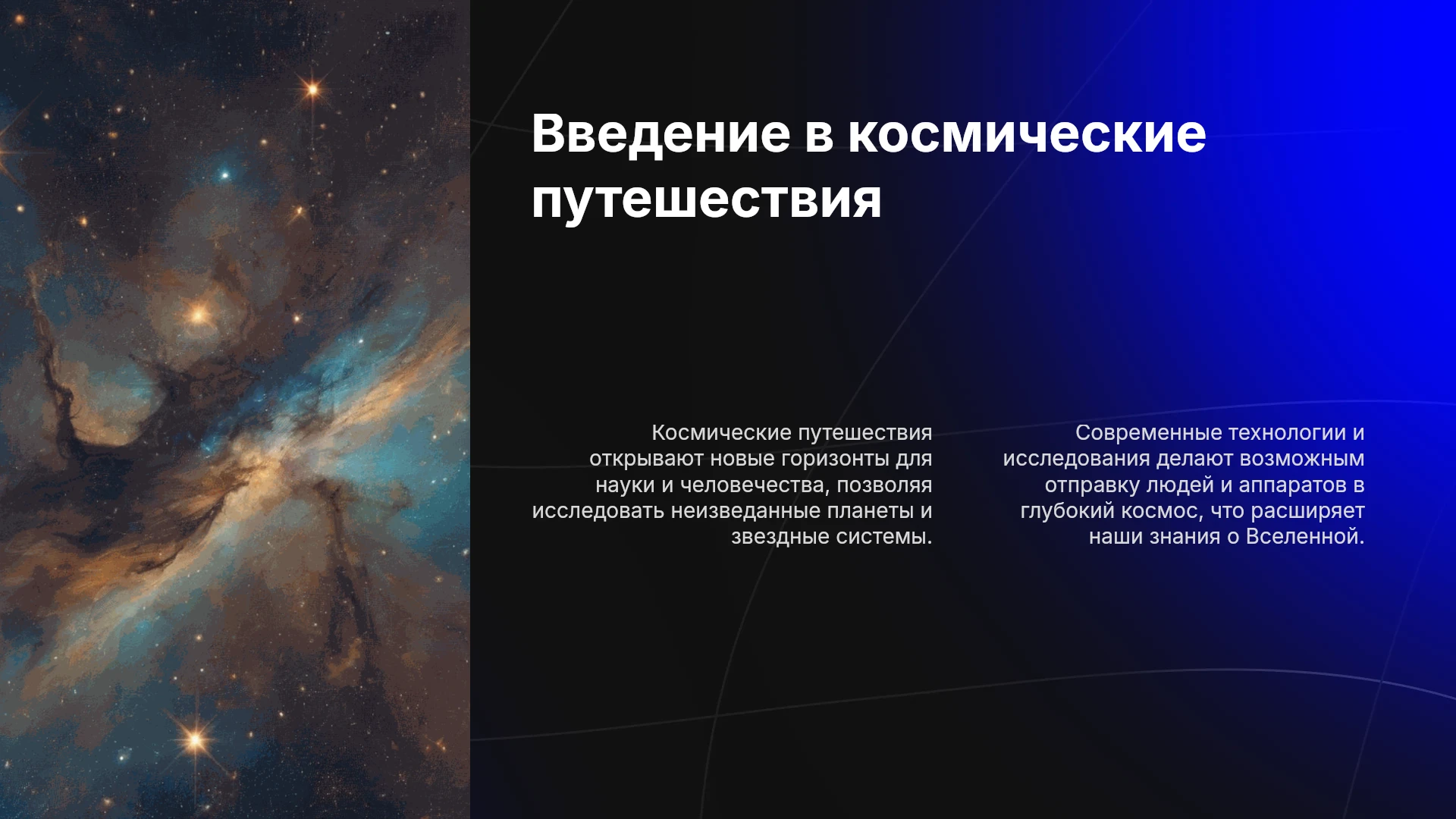 Введение в космические путешествия

Космические путешествия открывают новые горизонты для науки и человечества, позволяя исследовать неизведанные планеты и звездные системы.

Современные технологии и исследования делают возможным отправку людей и аппаратов в глубокий космос, что расширяет наши знания о Вселенной.